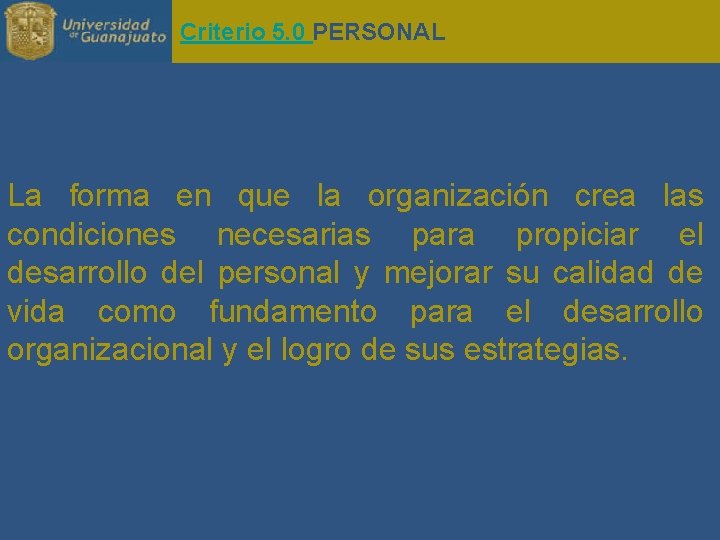 Universidad de Guanajuato

Criterio 5.0 PERSONAL

La forma en que la organización crea las condiciones necesarias para propiciar el desarrollo del personal y mejorar su calidad de vida como fundamento para el desarrollo organizacional y el logro de sus estrategias.